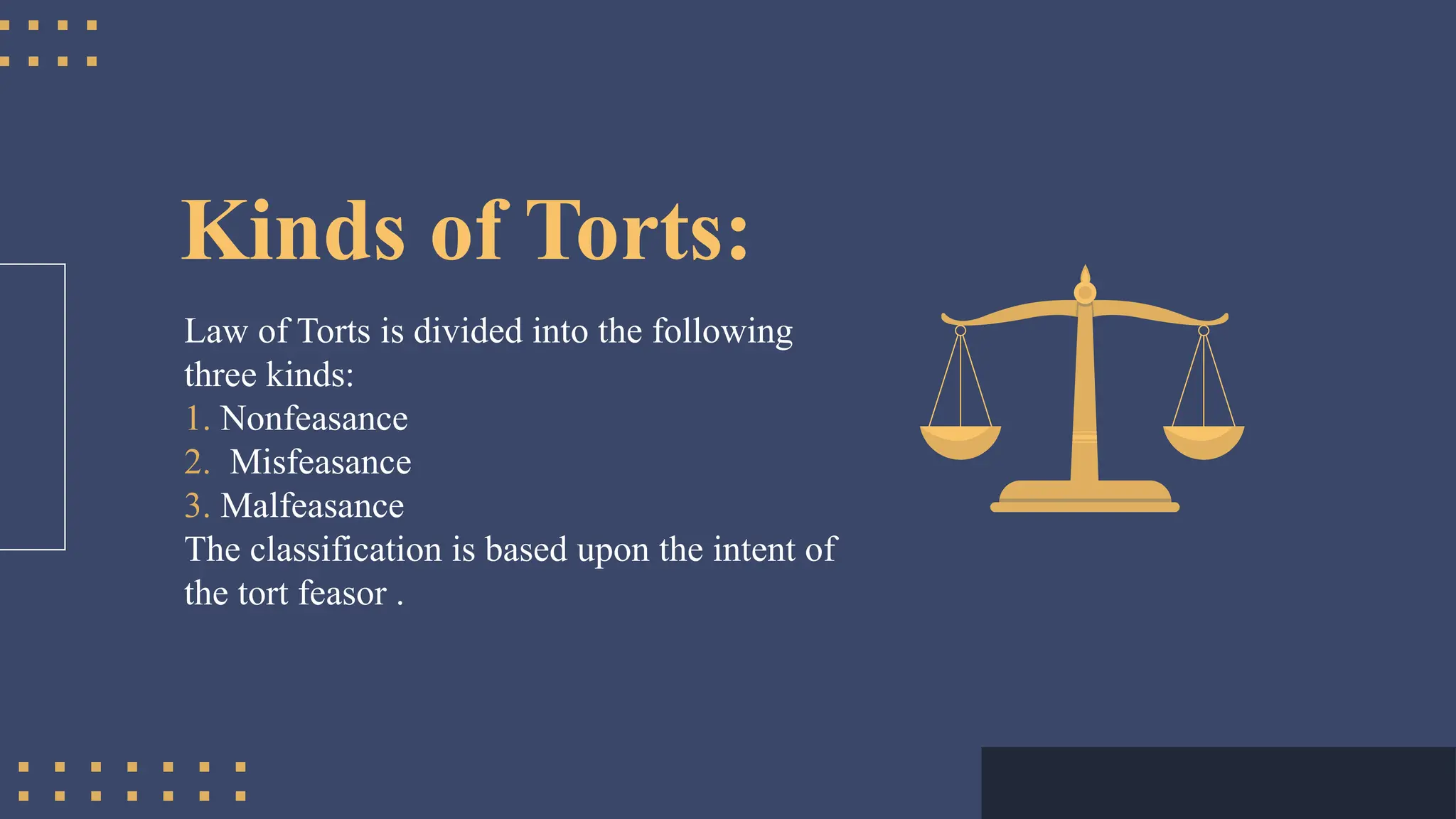 Kinds of Torts:

Law of Torts is divided into the following three kinds:
1. Nonfeasance
2. Misfeasance
3. Malfeasance
The classification is based upon the intent of the tort feasor .